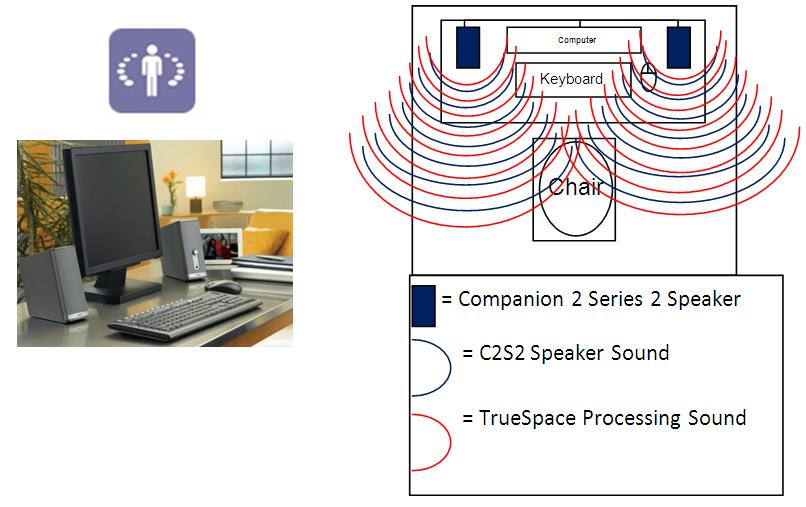 Computer

Keyboard

Chair

= Companion 2 Series 2 Speaker

= C2S2 Speaker Sound

= TrueSpace Processing Sound